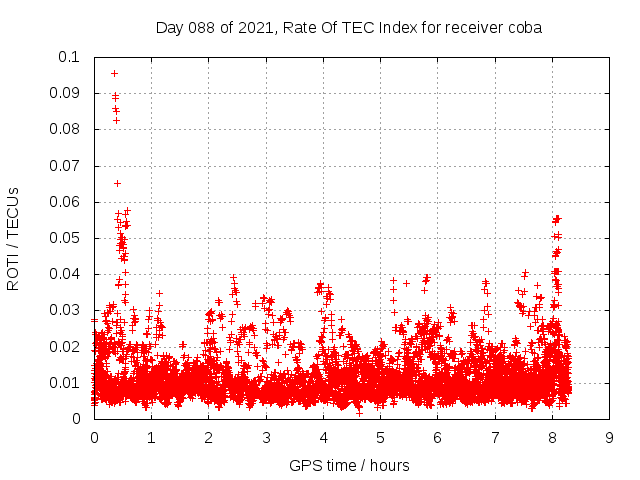 Day 088 of 2021, Rate Of TEC Index for receiver coba

ROTI / TECUs

0.1
0.09
0.08
0.07
0.06
0.05
0.04
0.03
0.02
0.01
0

0 1 2 3 4 5 6 7 8 9

GPS time / hours